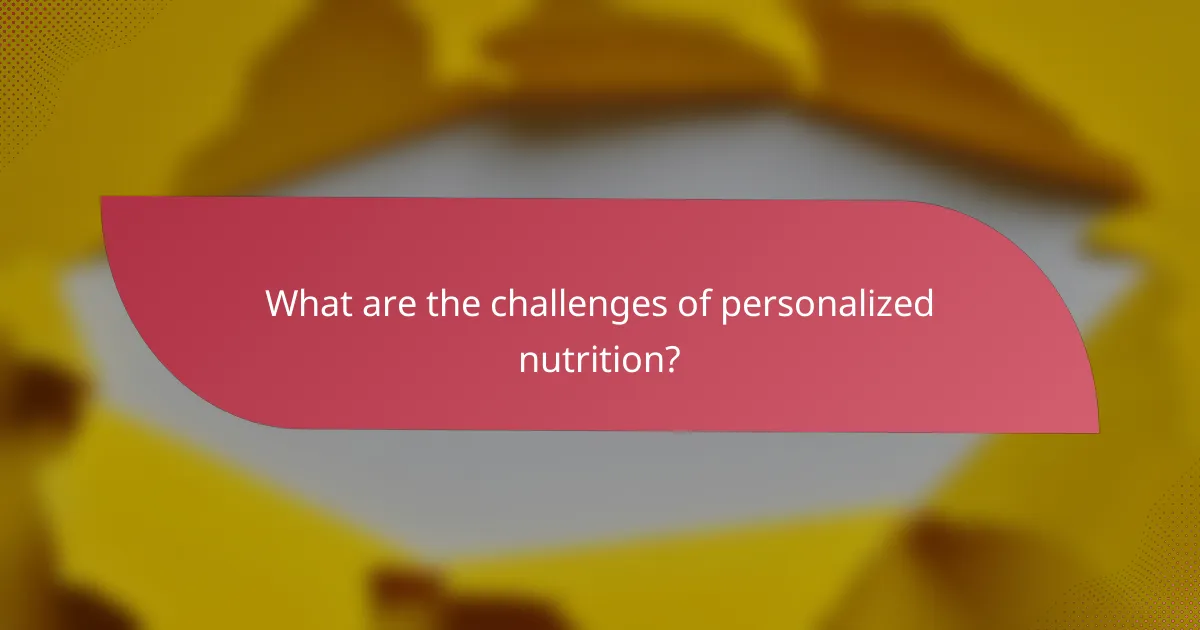 What are the challenges of personalized nutrition?